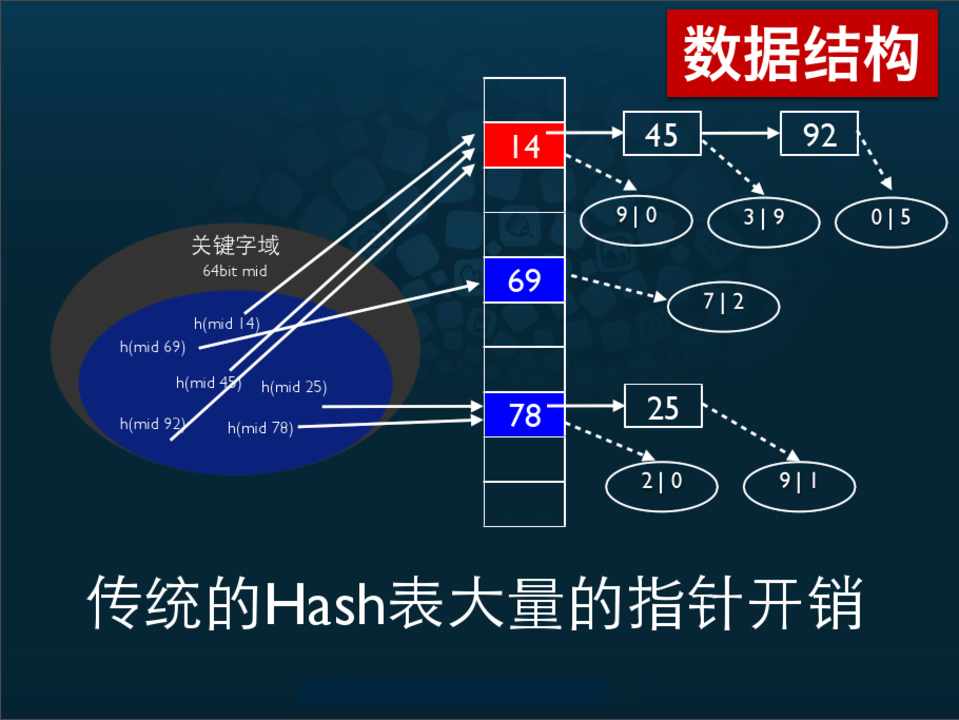 数据结构

关键字域
64bit mid

h(mid 14)
h(mid 69)
h(mid 45)
h(mid 25)
h(mid 92)
h(mid 78)

14
45
92
9|0
3|9
0|5
69
7|2
78
25
2|0
9|1

传统的Hash表大量的指针开销